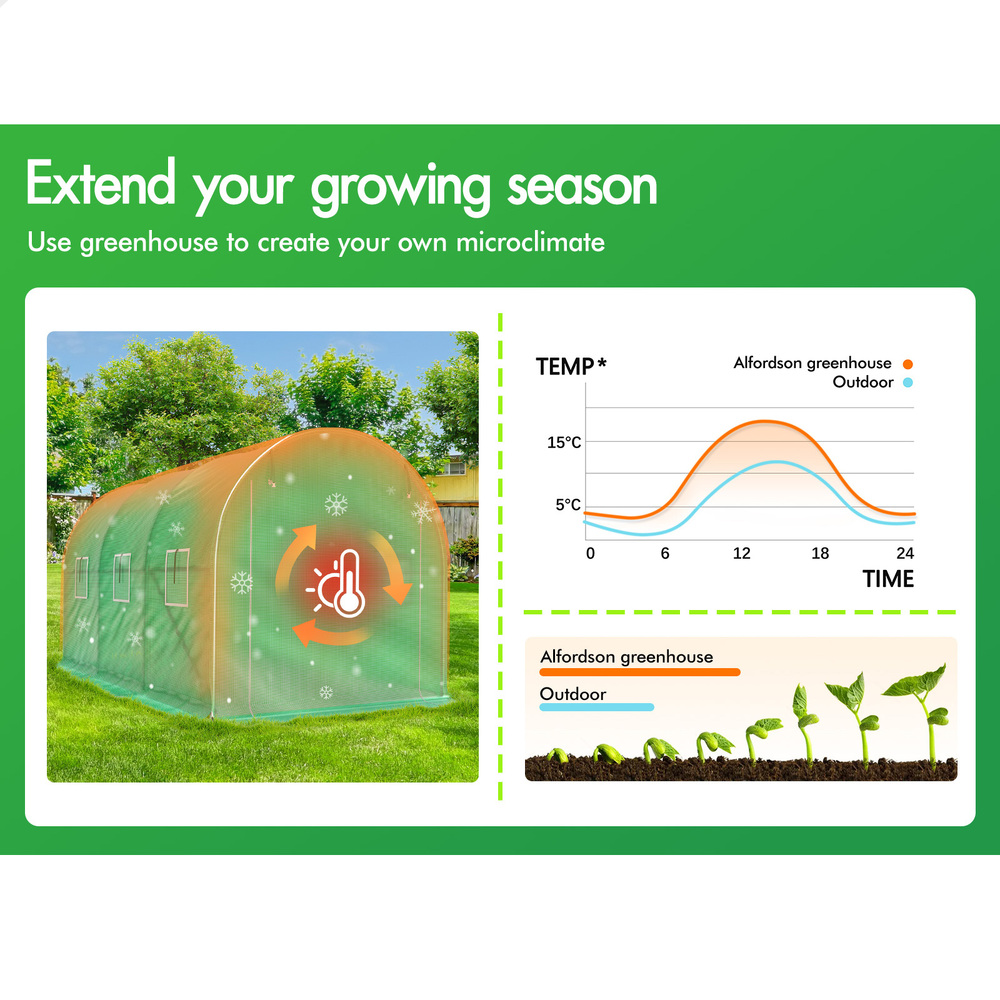 Extend your growing season
Use greenhouse to create your own microclimate

TEMP*
Alfordson greenhouse
Outdoor
15°C
5°C
0
6
12
18
24
TIME

Alfordson greenhouse
Outdoor